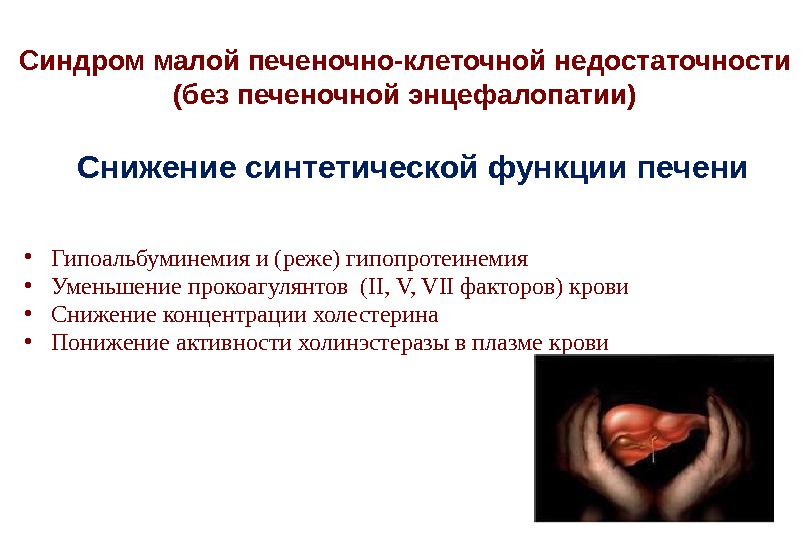 Синдром малой печеночно-клеточной недостаточности (без печеночной энцефалопатии)

Снижение синтетической функции печени

• Гипоальбуминемия и (реже) гипопротеинемия
• Уменьшение прокоагулянтов (II, V, VII факторов) крови
• Снижение концентрации холестерина
• Понижение активности холинэстеразы в плазме крови